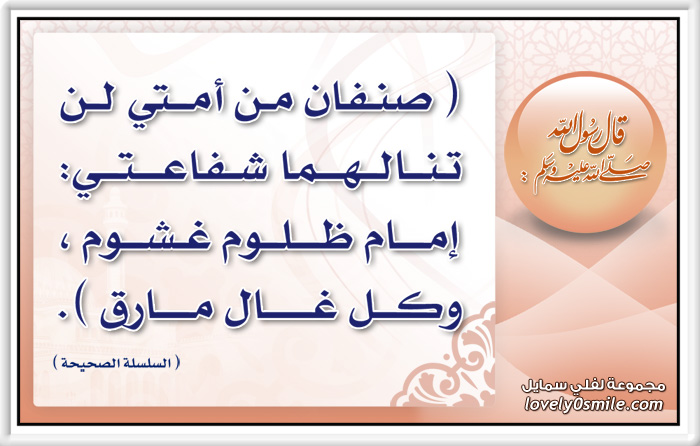 قال رسول الله صلى الله عليه وسلم :

( صنفان من أمتي لن تنالهما شفاعتي: إمام ظلوم غشوم ، وكل غال مارق ).

( السلسلة الصحيحة )

مجموعة لفلي سمايل
lovely0smile.com